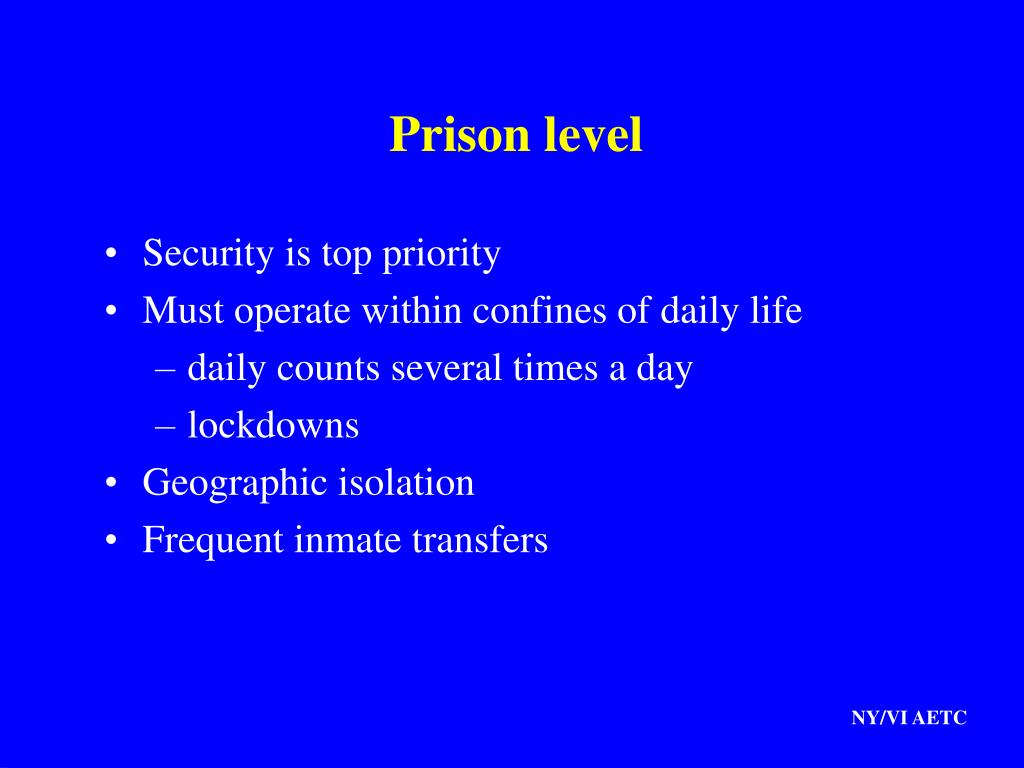 Prison level

• Security is top priority
• Must operate within confines of daily life
 – daily counts several times a day
 – lockdowns
• Geographic isolation
• Frequent inmate transfers

NY/VI AETC